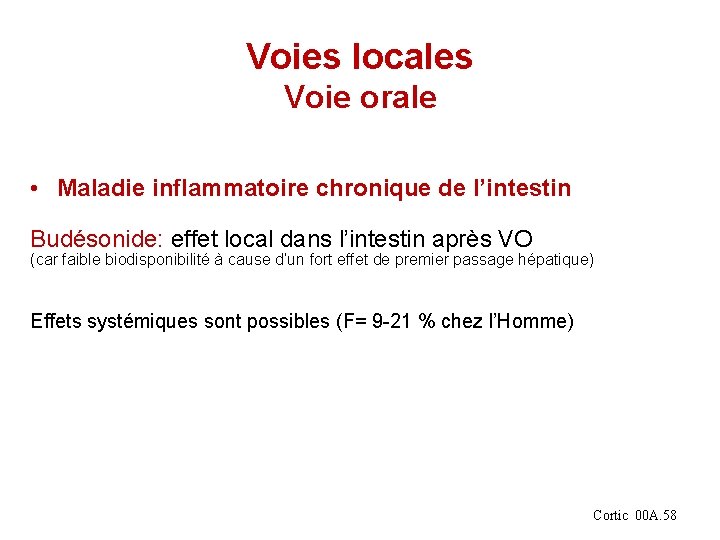 Voies locales
Voie orale

• Maladie inflammatoire chronique de l'intestin

Budésonide: effet local dans l'intestin après VO
(car faible biodisponibilité à cause d'un fort effet de premier passage hépatique)

Effets systémiques sont possibles (F= 9-21 % chez l'Homme)

Cortic 00A.58